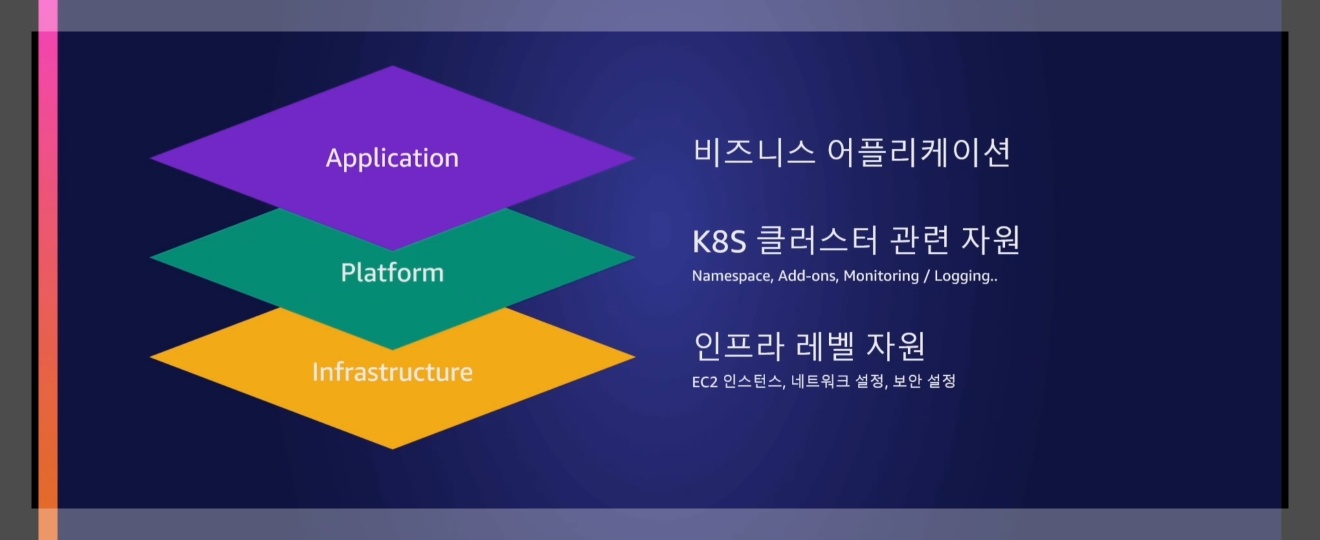 Application

Platform

Infrastructure

비즈니스 어플리케이션

K8S 클러스터 관련 자원

Namespace, Add-ons, Monitoring / Logging..

인프라 레벨 자원

EC2 인스턴스, 네트워크 설정, 보안 설정